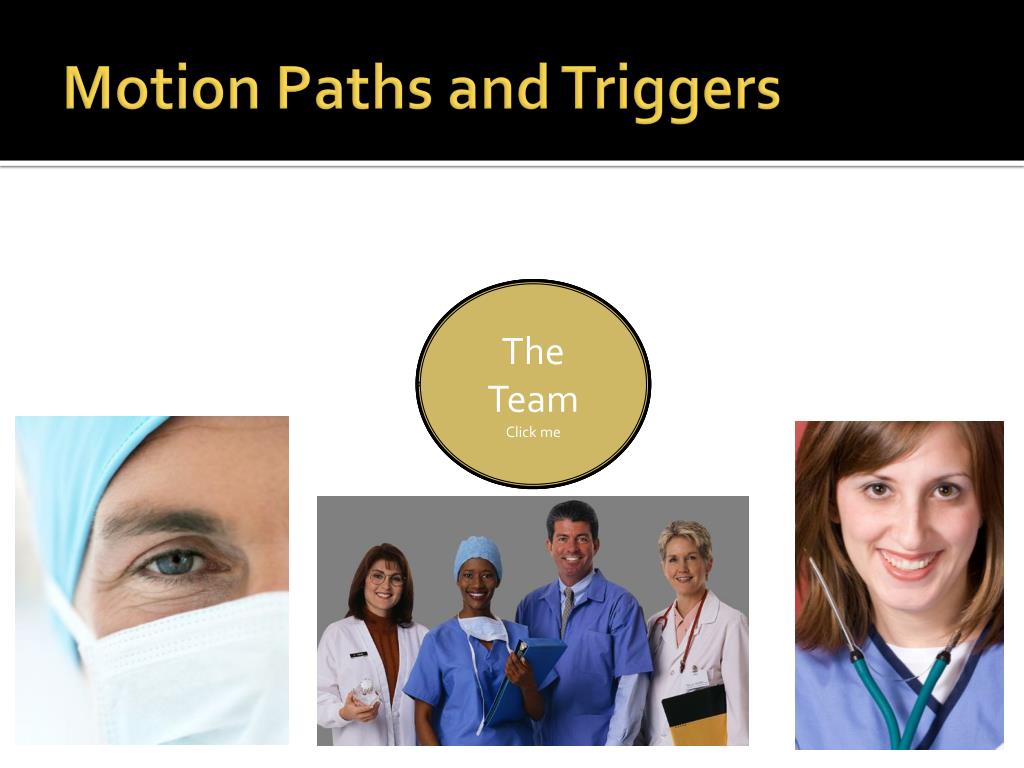 Motion Paths and Triggers

The Team
Click me